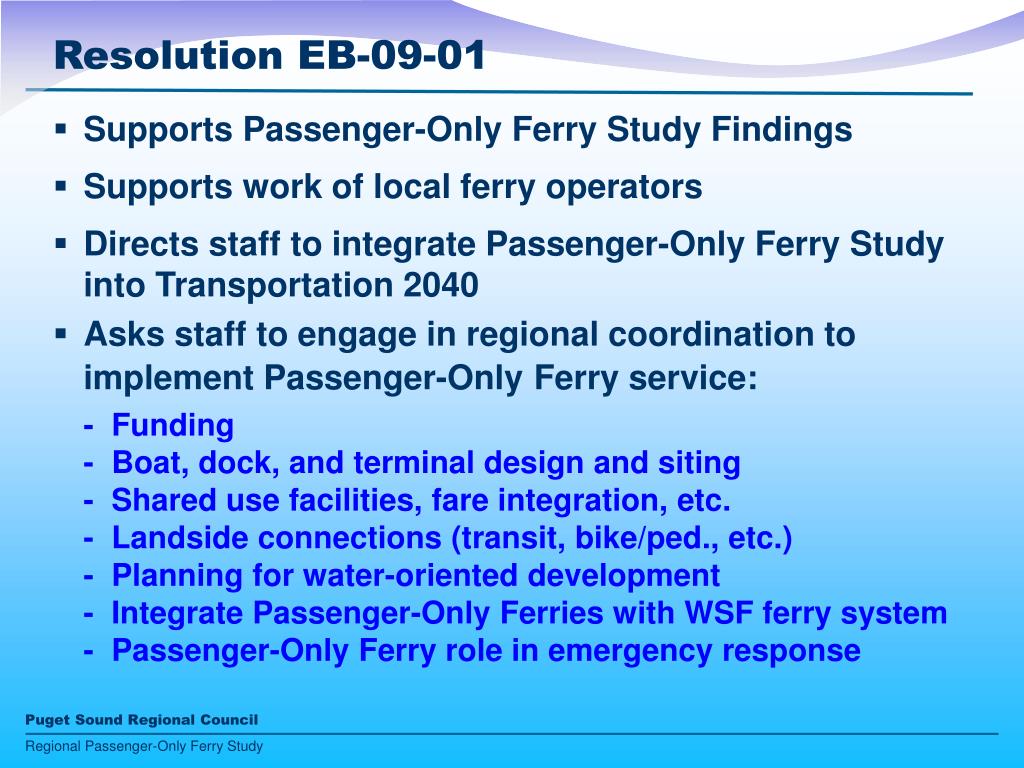 Resolution EB-09-01

▪ Supports Passenger-Only Ferry Study Findings

▪ Supports work of local ferry operators

▪ Directs staff to integrate Passenger-Only Ferry Study into Transportation 2040

▪ Asks staff to engage in regional coordination to implement Passenger-Only Ferry service:

- Funding
- Boat, dock, and terminal design and siting
- Shared use facilities, fare integration, etc.
- Landside connections (transit, bike/ped., etc.)
- Planning for water-oriented development
- Integrate Passenger-Only Ferries with WSF ferry system
- Passenger-Only Ferry role in emergency response

Puget Sound Regional Council

Regional Passenger-Only Ferry Study